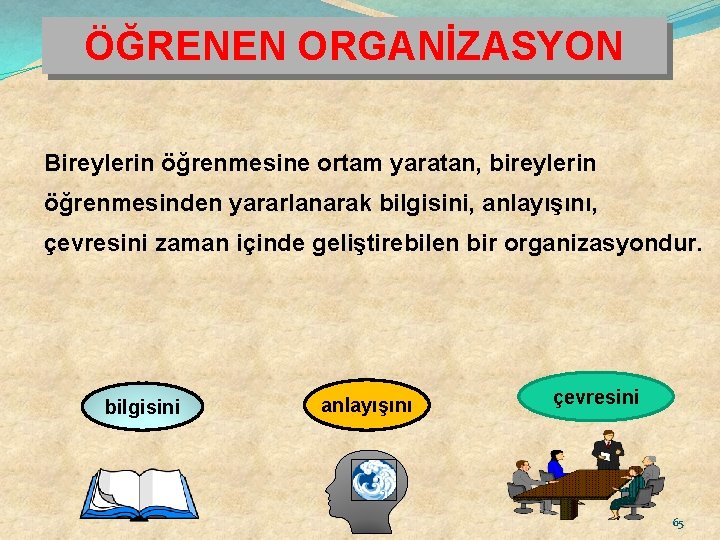 ÖĞRENEN ORGANİZASYON

Bireylerin öğrenmesine ortam yaratan, bireylerin öğrenmesinden yararlanarak bilgisini, anlayışını, çevresini zaman içinde geliştirebilen bir organizasyondur.

bilgisini

anlayışını

çevresini

65